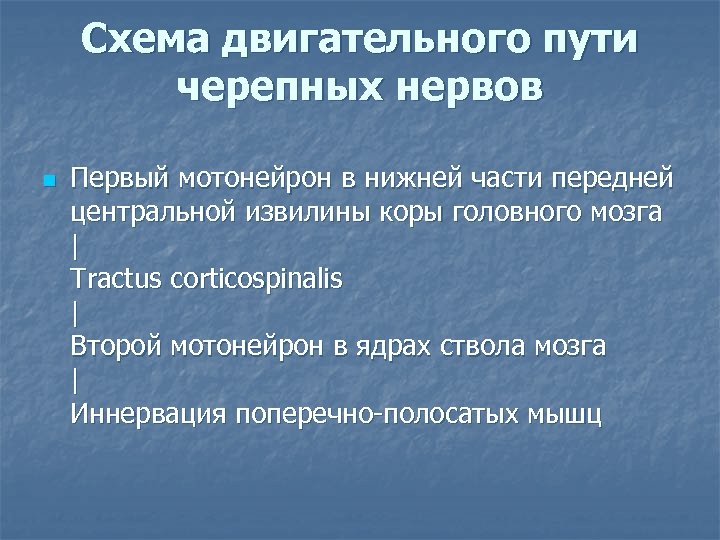 Схема двигательного пути черепных нервов

Первый мотонейрон в нижней части передней центральной извилины коры головного мозга
|
Tractus corticospinalis
|
Второй мотонейрон в ядрах ствола мозга
|
Иннервация поперечно-полосатых мышц